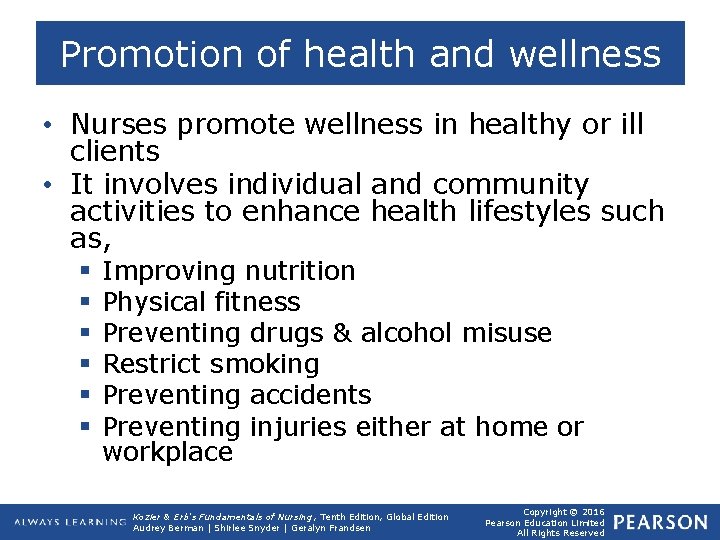 Promotion of health and wellness

• Nurses promote wellness in healthy or ill clients
• It involves individual and community activities to enhance health lifestyles such as,
  ▪ Improving nutrition
  ▪ Physical fitness
  ▪ Preventing drugs & alcohol misuse
  ▪ Restrict smoking
  ▪ Preventing accidents
  ▪ Preventing injuries either at home or workplace

ALWAYS LEARNING

Kozier & Erb's Fundamentals of Nursing, Tenth Edition, Global Edition
Audrey Berman | Shirlee Snyder | Geralyn Frandsen

Copyright © 2016
Pearson Education Limited
All Rights Reserved

PEARSON